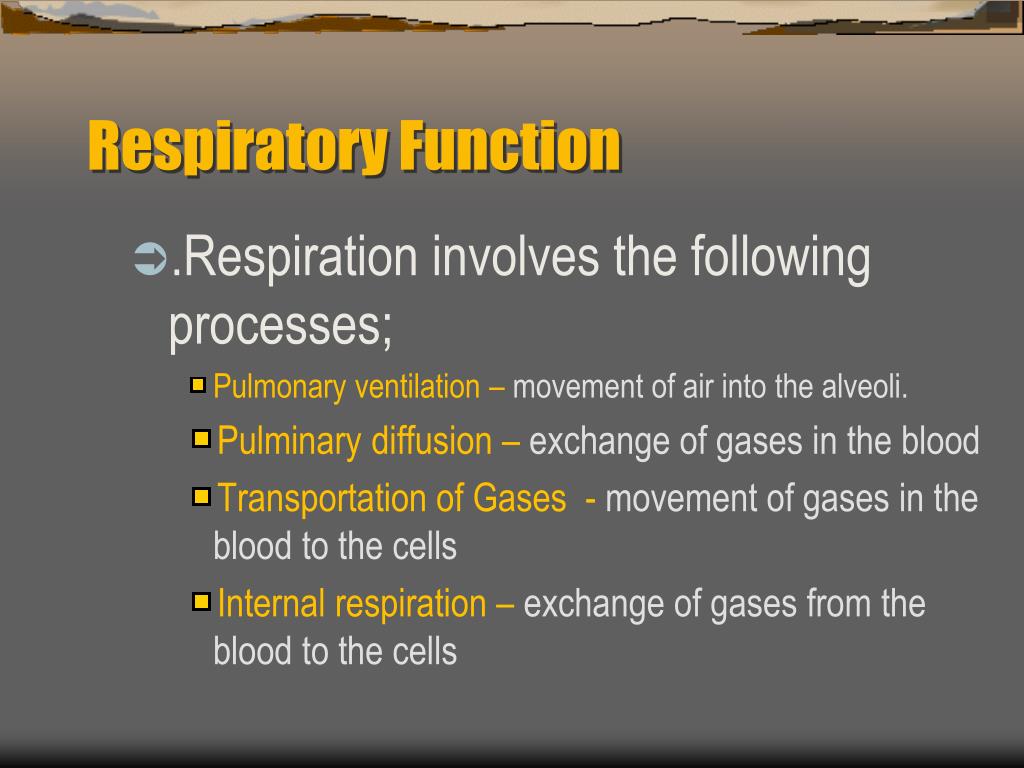 Respiratory Function

.Respiration involves the following processes;

Pulmonary ventilation – movement of air into the alveoli.

Pulminary diffusion – exchange of gases in the blood

Transportation of Gases - movement of gases in the blood to the cells

Internal respiration – exchange of gases from the blood to the cells